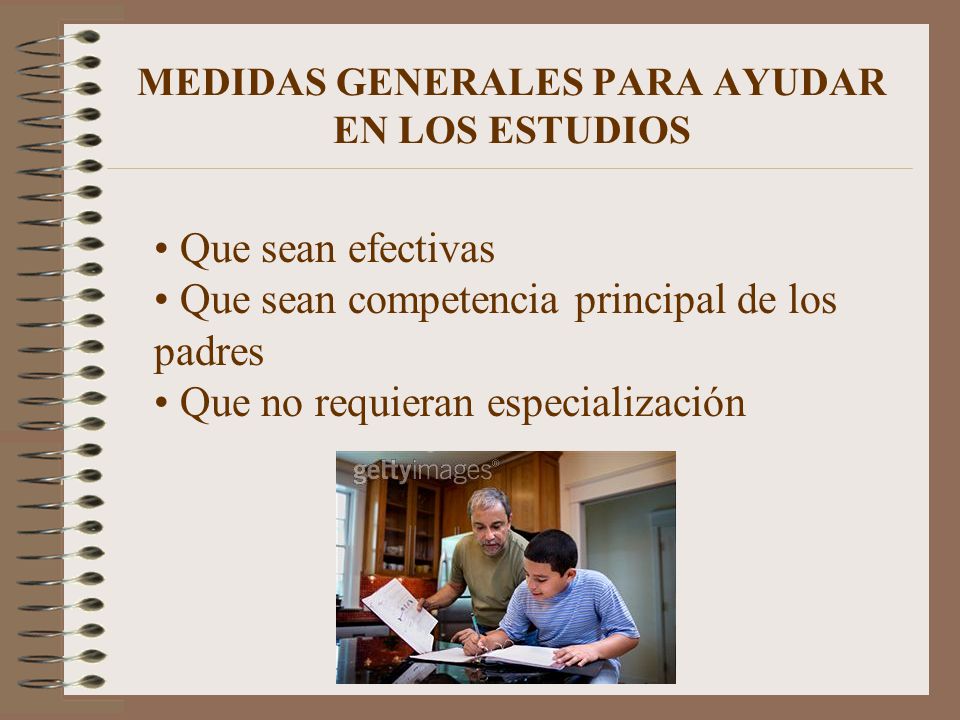 MEDIDAS GENERALES PARA AYUDAR EN LOS ESTUDIOS

• Que sean efectivas
• Que sean competencia principal de los padres
• Que no requieran especialización

gettyimages®